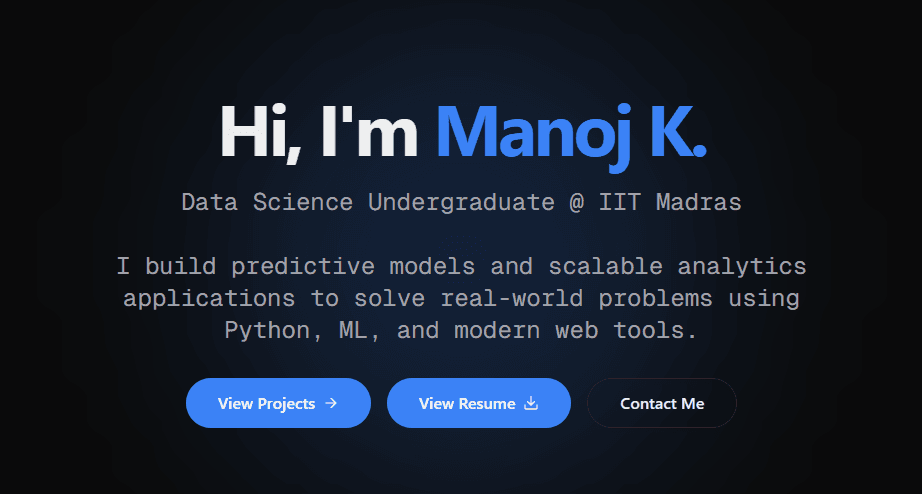 Hi, I'm Manoj K.

Data Science Undergraduate @ IIT Madras

I build predictive models and scalable analytics applications to solve real-world problems using Python, ML, and modern web tools.

View Projects →

View Resume

Contact Me